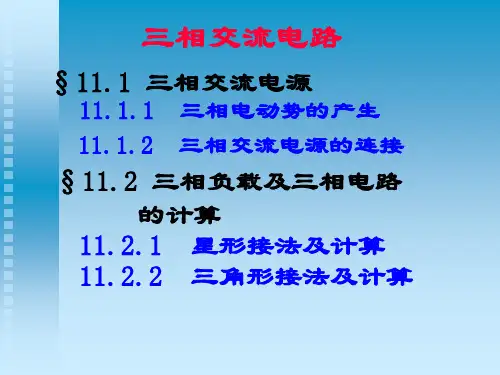 三相交流电路

§11.1 三相交流电源

11.1.1 三相电动势的产生

11.1.2 三相交流电源的连接

§11.2 三相负载及三相电路的计算

11.2.1 星形接法及计算

11.2.2 三角形接法及计算